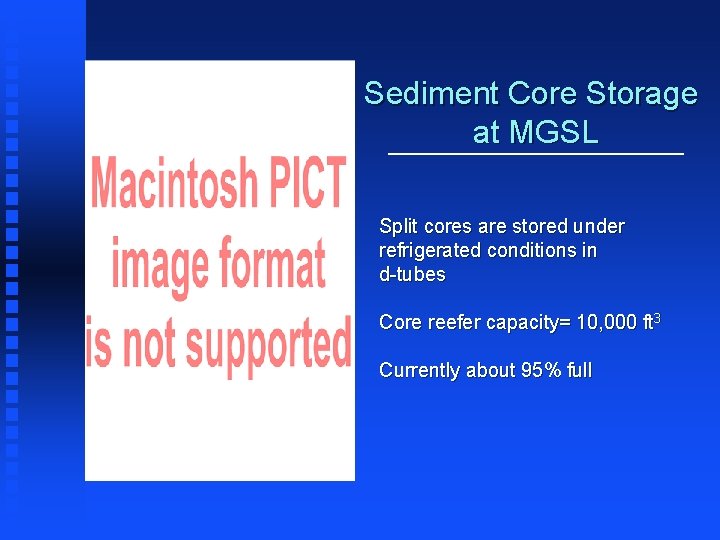 Macintosh PICT image format is not supported

Sediment Core Storage at MGSL

Split cores are stored under refrigerated conditions in d-tubes

Core reefer capacity= 10,000 $ft^3$

Currently about 95% full